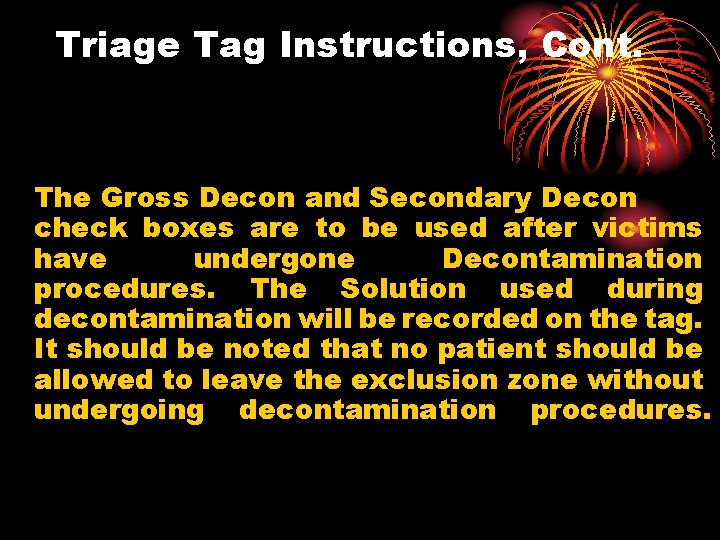 Triage Tag Instructions, Cont.

The Gross Decon and Secondary Decon check boxes are to be used after victims have undergone Decontamination procedures. The Solution used during decontamination will be recorded on the tag. It should be noted that no patient should be allowed to leave the exclusion zone without undergoing decontamination procedures.